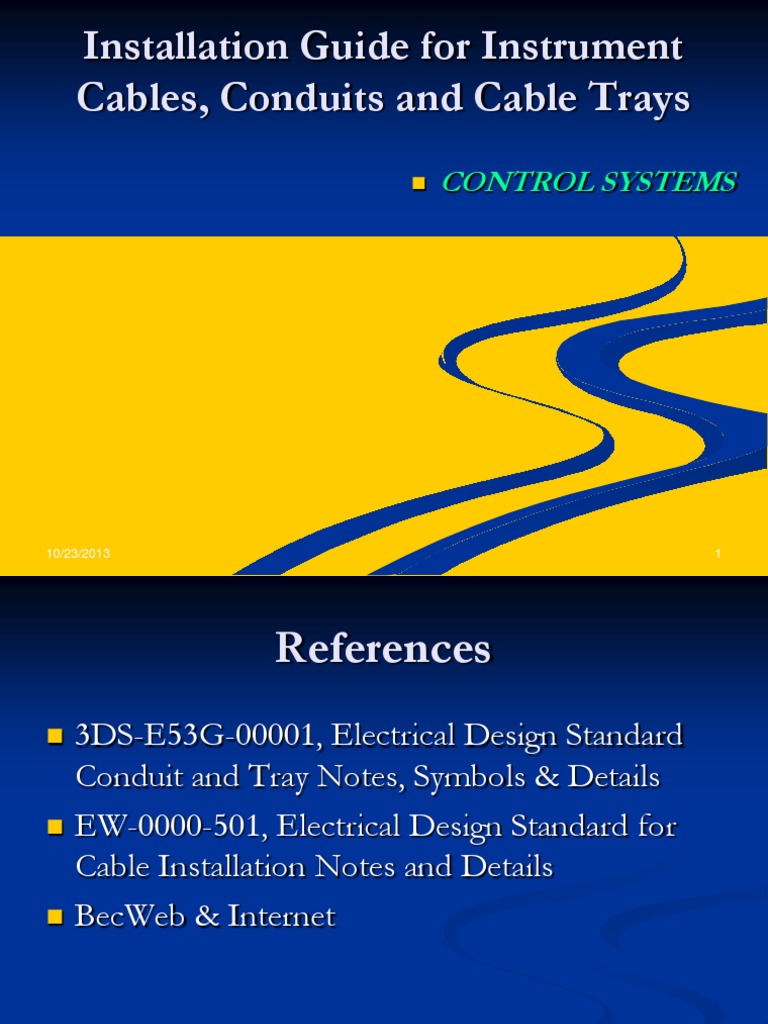 Installation Guide for Instrument Cables, Conduits and Cable Trays

CONTROL SYSTEMS

10/23/2013

1

References

3DS-E53G-00001, Electrical Design Standard Conduit and Tray Notes, Symbols & Details

EW-0000-501, Electrical Design Standard for Cable Installation Notes and Details

BecWeb & Internet